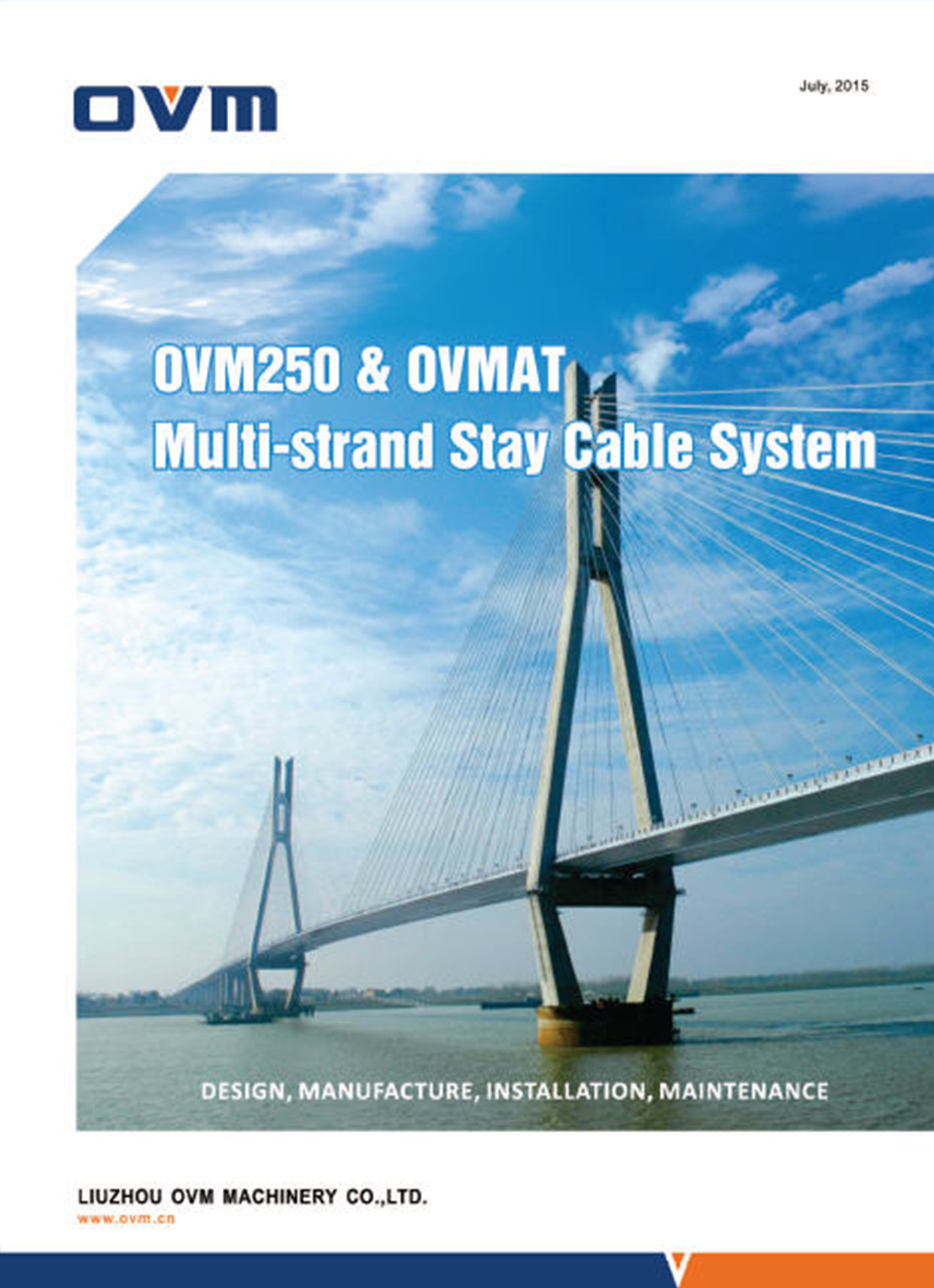 OVM

July, 2015

OVM250 & OVMAT
Multi-strand Stay Cable System

DESIGN, MANUFACTURE, INSTALLATION, MAINTENANCE

LIUZHOU OVM MACHINERY CO.,LTD.
www.ovm.cn